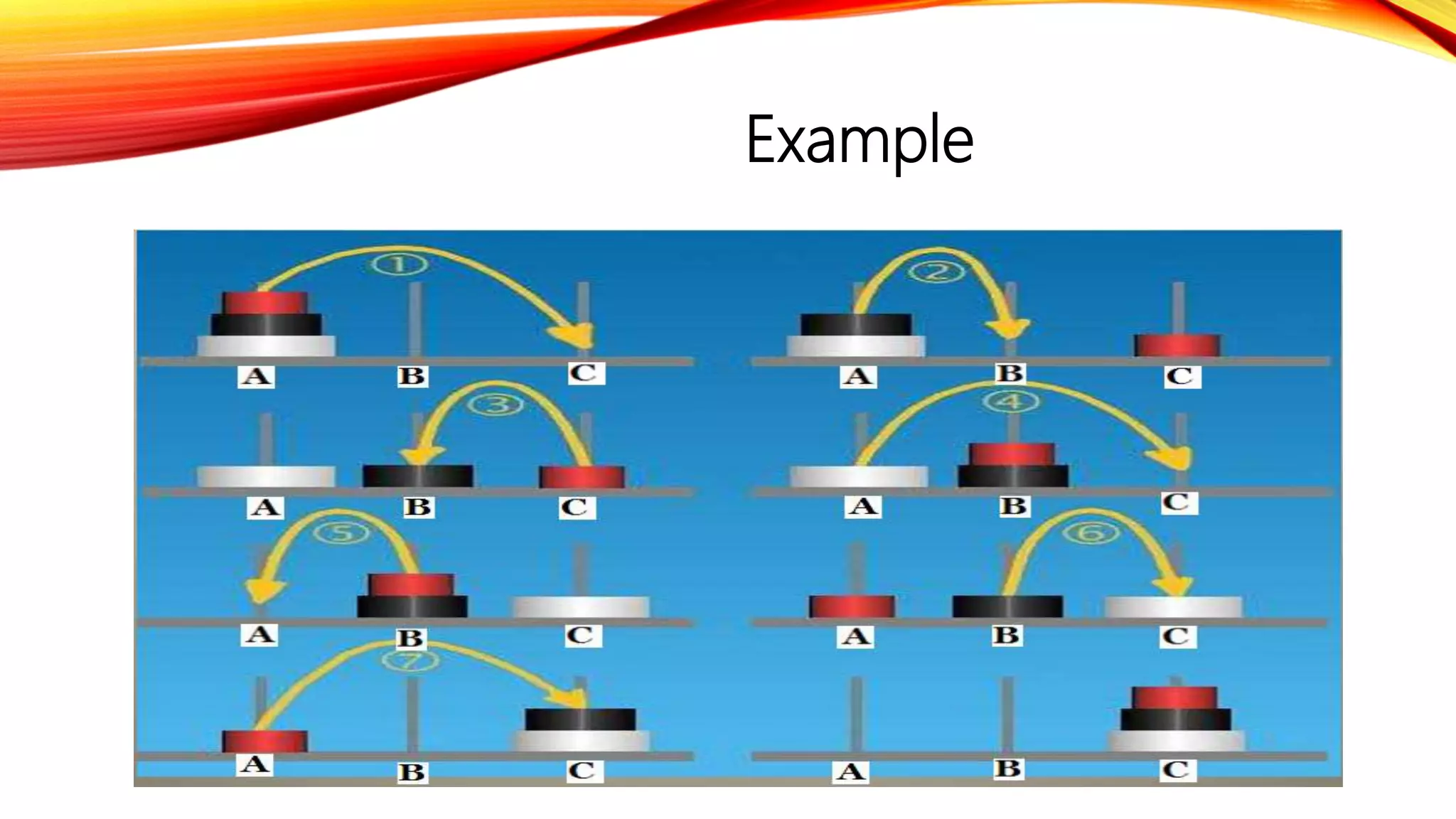 Example

①

A B C

②

A B C

③

A B C

④

A B C

⑤

A B C

⑥

A B C

⑦

A B C

A B C